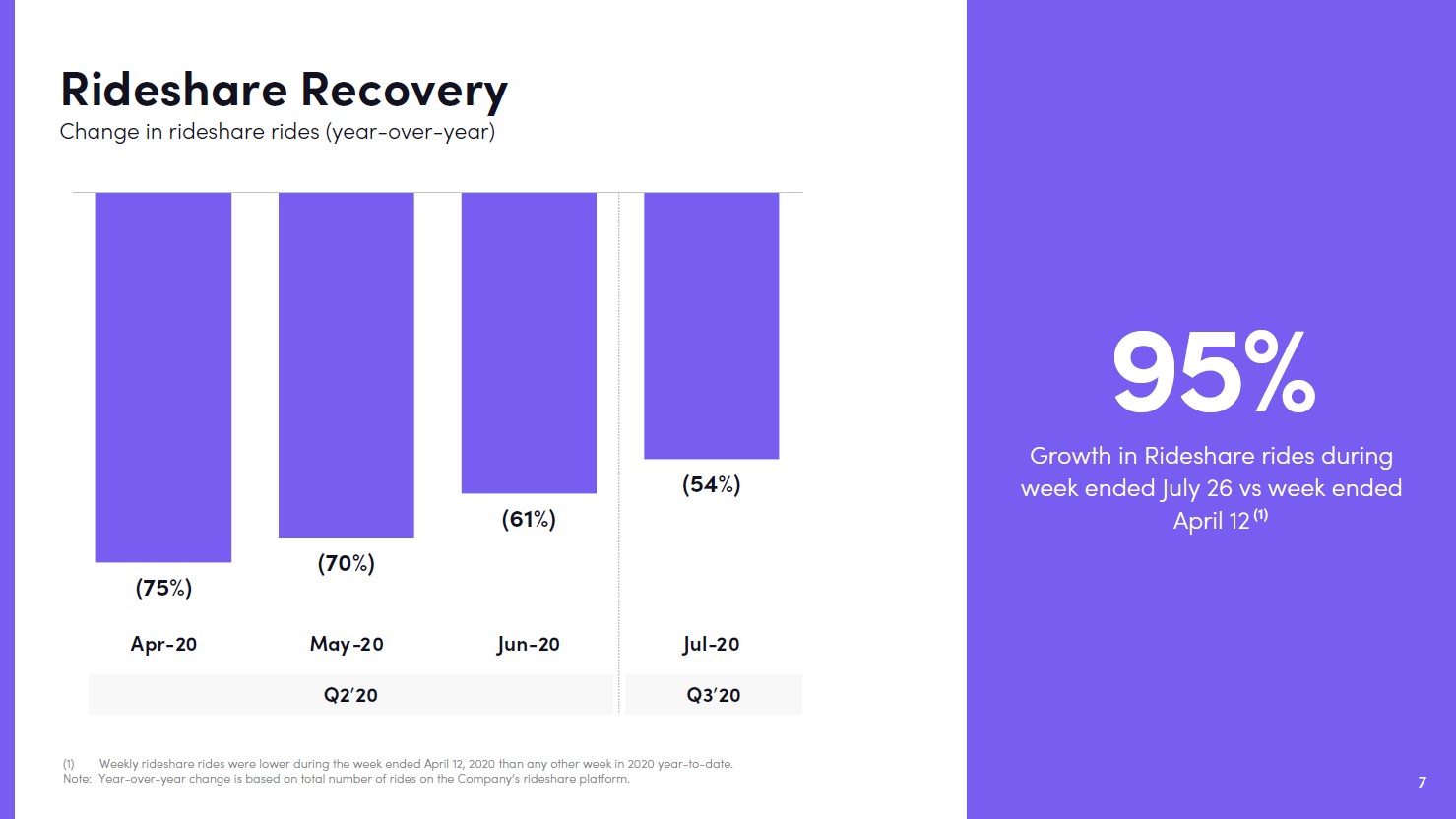 Rideshare Recovery
Change in rideshare rides (year-over-year)

(75%)
(70%)
(61%)
(54%)

Apr-20
May-20
Jun-20
Jul-20

Q2'20
Q3'20

95%
Growth in Rideshare rides during week ended July 26 vs week ended April 12 $^{(1)}$

(1) Weekly rideshare rides were lower during the week ended April 12, 2020 than any other week in 2020 year-to-date.
Note: Year-over-year change is based on total number of rides on the Company's rideshare platform.

7